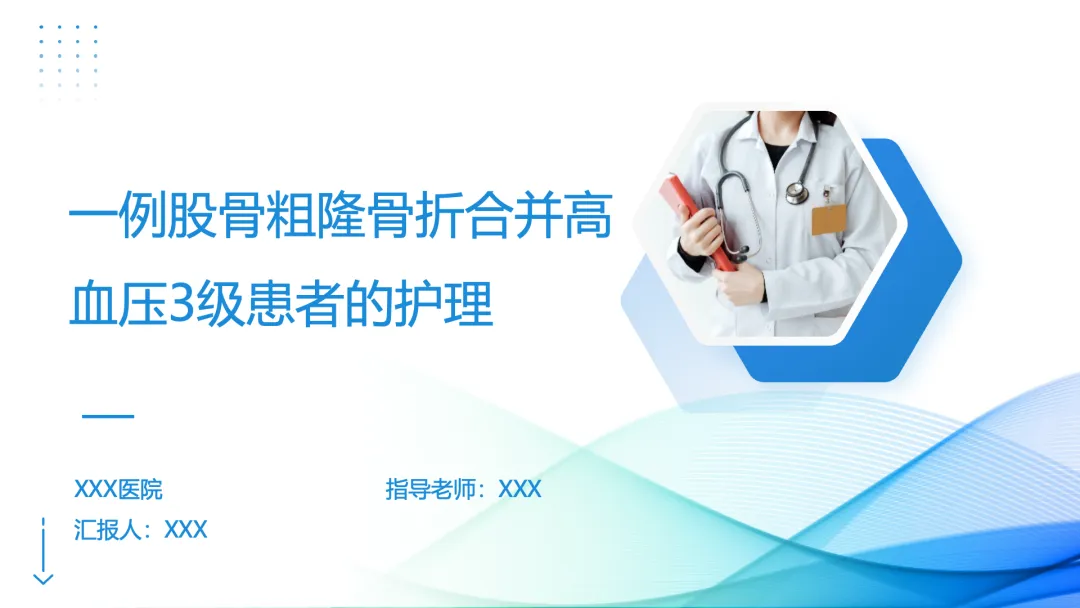 一例股骨粗隆骨折合并高血压3级患者的护理

XXX医院

指导老师：XXX

汇报人：XXX